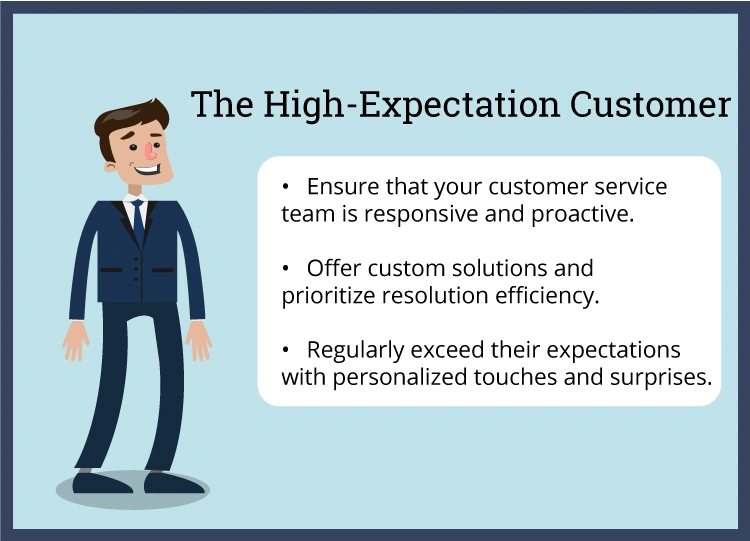 The High-Expectation Customer

• Ensure that your customer service team is responsive and proactive.

• Offer custom solutions and prioritize resolution efficiency.

• Regularly exceed their expectations with personalized touches and surprises.